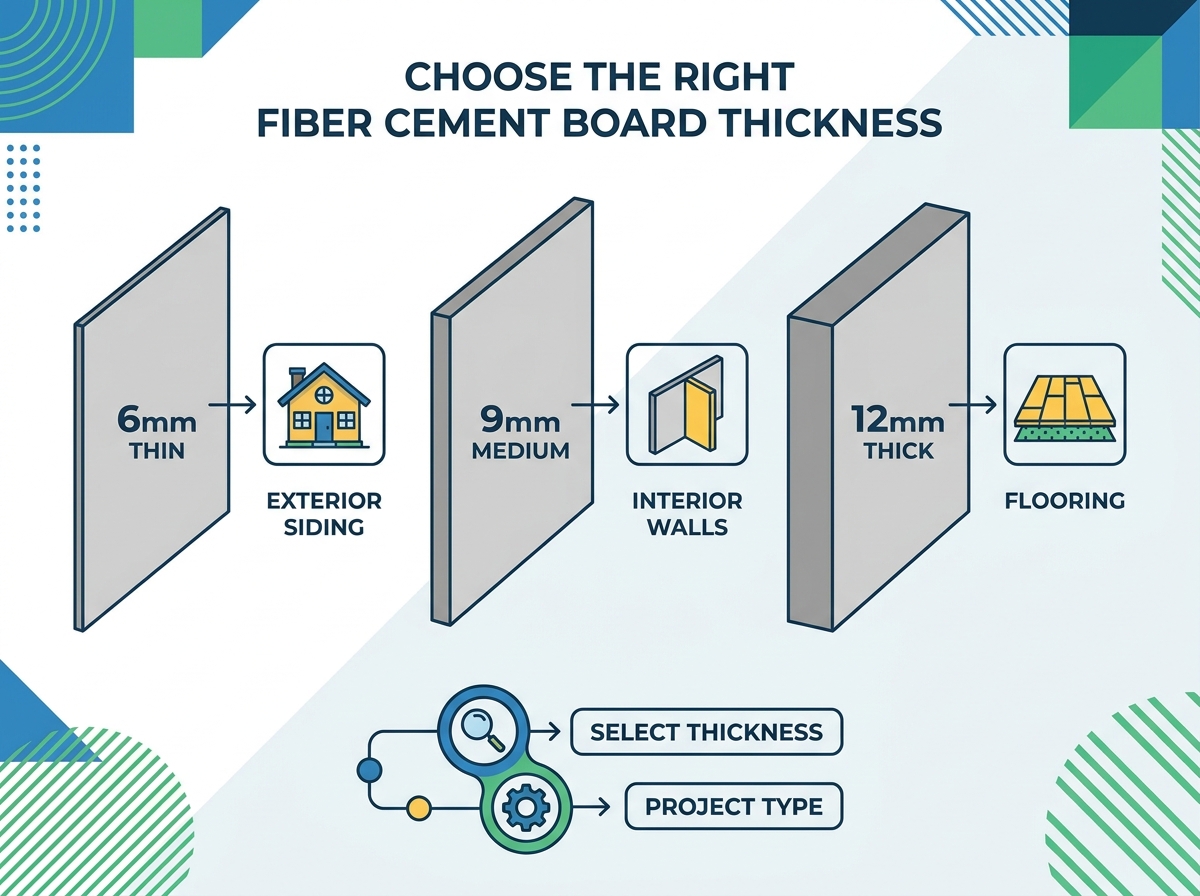 CHOOSE THE RIGHT FIBER CEMENT BOARD THICKNESS

6mm
THIN

EXTERIOR SIDING

9mm
MEDIUM

INTERIOR WALLS

12mm
THICK

FLOORING

SELECT THICKNESS

PROJECT TYPE